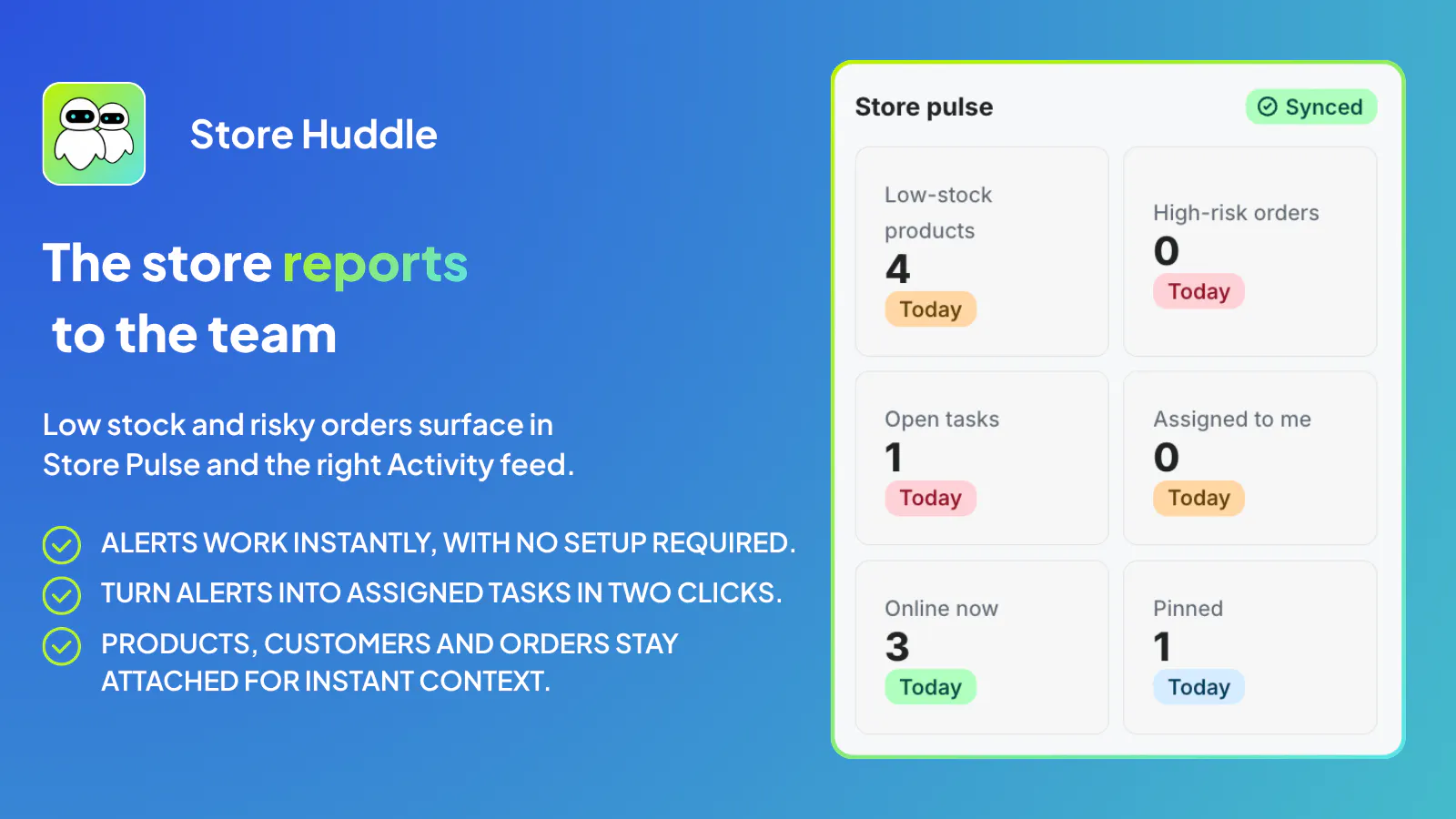 Store Huddle

The store reports to the team

Low stock and risky orders surface in Store Pulse and the right Activity feed.

ALERTS WORK INSTANTLY, WITH NO SETUP REQUIRED.

TURN ALERTS INTO ASSIGNED TASKS IN TWO CLICKS.

PRODUCTS, CUSTOMERS AND ORDERS STAY ATTACHED FOR INSTANT CONTEXT.

Store pulse

Synced

Low-stock products
4
Today

High-risk orders
0
Today

Open tasks
1
Today

Assigned to me
0
Today

Online now
3
Today

Pinned
1
Today